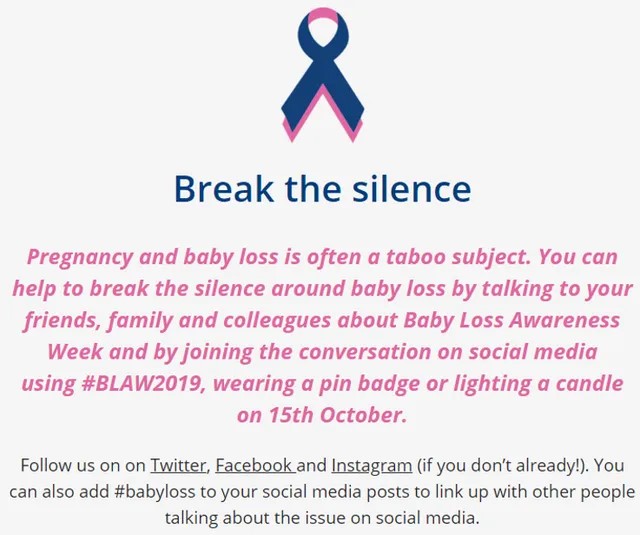 Break the silence

Pregnancy and baby loss is often a taboo subject. You can help to break the silence around baby loss by talking to your friends, family and colleagues about Baby Loss Awareness Week and by joining the conversation on social media using #BLAW2019, wearing a pin badge or lighting a candle on 15th October.

Follow us on on Twitter, Facebook and Instagram (if you don't already!). You can also add #babyloss to your social media posts to link up with other people talking about the issue on social media.